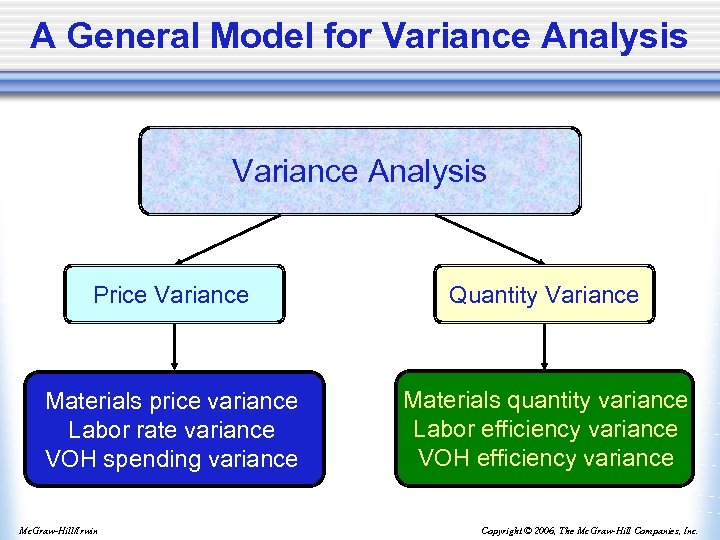 A General Model for Variance Analysis

Variance Analysis

Price Variance

Quantity Variance

Materials price variance
Labor rate variance
VOH spending variance

Materials quantity variance
Labor efficiency variance
VOH efficiency variance

McGraw-Hill/Irwin

Copyright © 2006, The McGraw-Hill Companies, Inc.